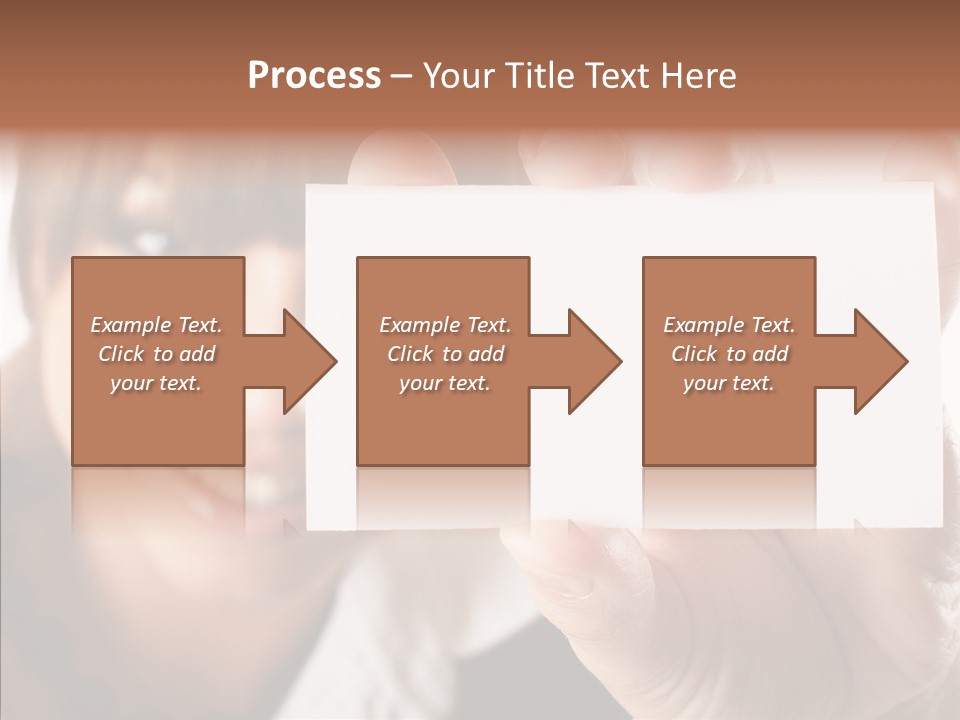 Process – Your Title Text Here

Example Text. Click to add your text.

Example Text. Click to add your text.

Example Text. Click to add your text.